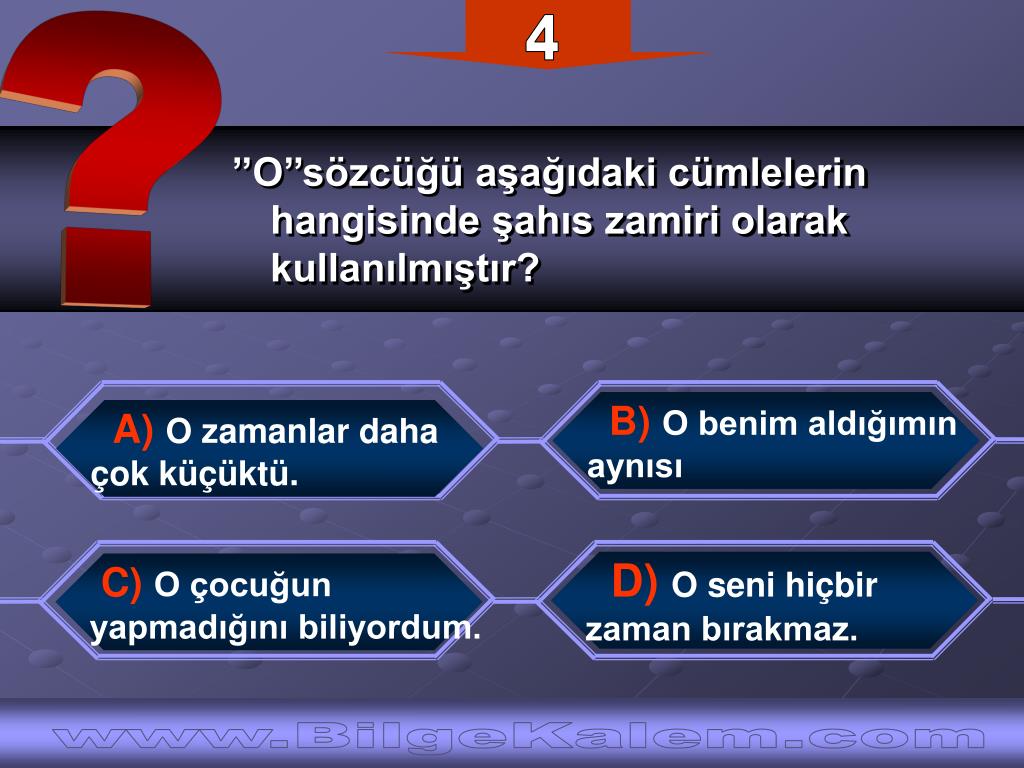 4

”O”sözcüğü aşağıdaki cümlelerin hangisinde şahıs zamiri olarak kullanılmıştır?

A) O zamanlar daha çok küçüktü.

B) O benim aldığımın aynısı

C) O çocuğun yapmadığını biliyordum.

D) O seni hiçbir zaman bırakmaz.

www.BilgeKalem.com